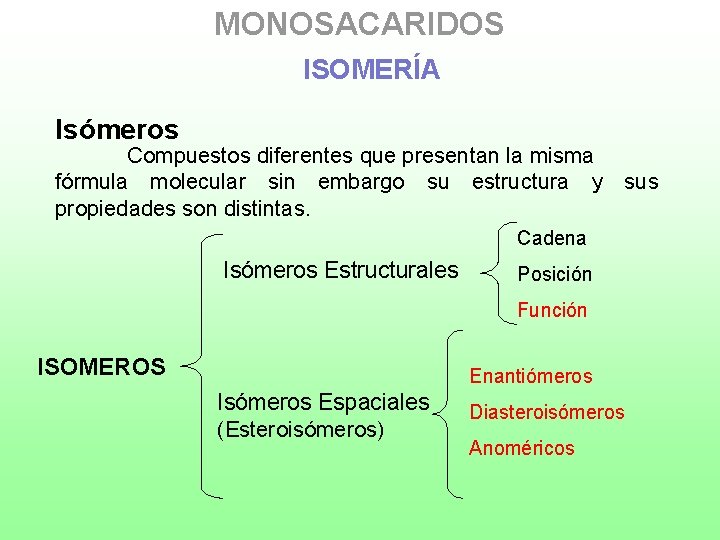 MONOSACARIDOS

ISOMERÍA

Isómeros

Compuestos diferentes que presentan la misma fórmula molecular sin embargo su estructura y sus propiedades son distintas.

ISOMEROS

Isómeros Estructurales

Cadena
Posición
Función

Isómeros Espaciales (Esteroisómeros)

Enantiómeros
Diasteroisómeros
Anoméricos